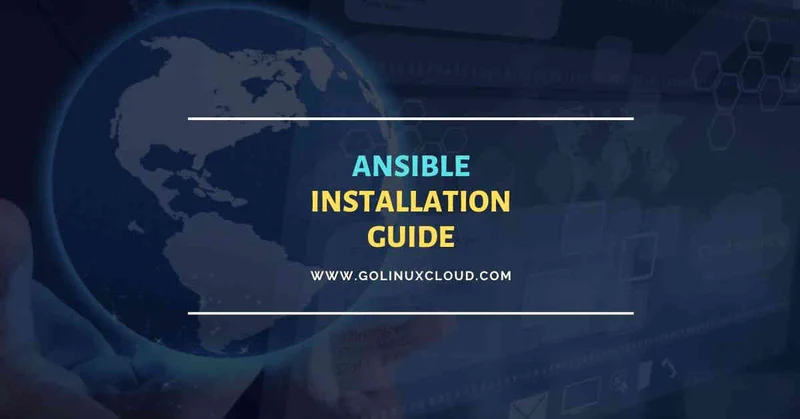 ANSIBLE
INSTALLATION
GUIDE

WWW.GOLINUXCLOUD.COM